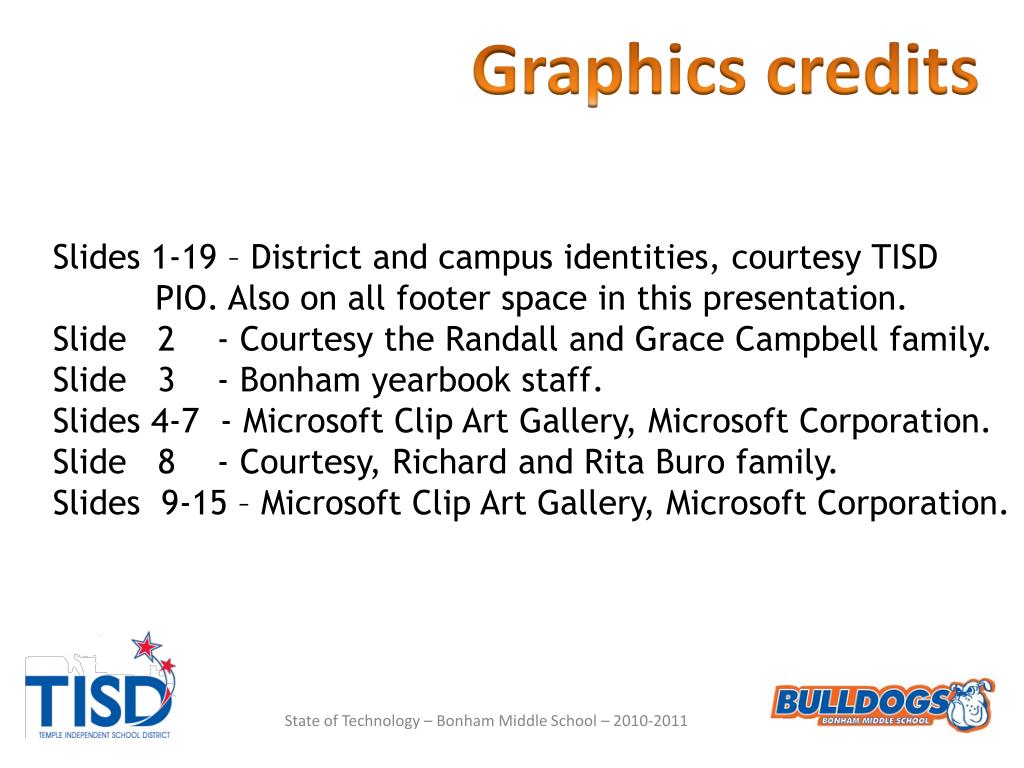 Graphics credits

Slides 1-19 – District and campus identities, courtesy TISD PIO. Also on all footer space in this presentation.
Slide 2 - Courtesy the Randall and Grace Campbell family.
Slide 3 - Bonham yearbook staff.
Slides 4-7 - Microsoft Clip Art Gallery, Microsoft Corporation.
Slide 8 - Courtesy, Richard and Rita Buro family.
Slides 9-15 – Microsoft Clip Art Gallery, Microsoft Corporation.

TISD
TEMPLE INDEPENDENT SCHOOL DISTRICT

State of Technology – Bonham Middle School – 2010-2011

BULLDOGS
BONHAM MIDDLE SCHOOL